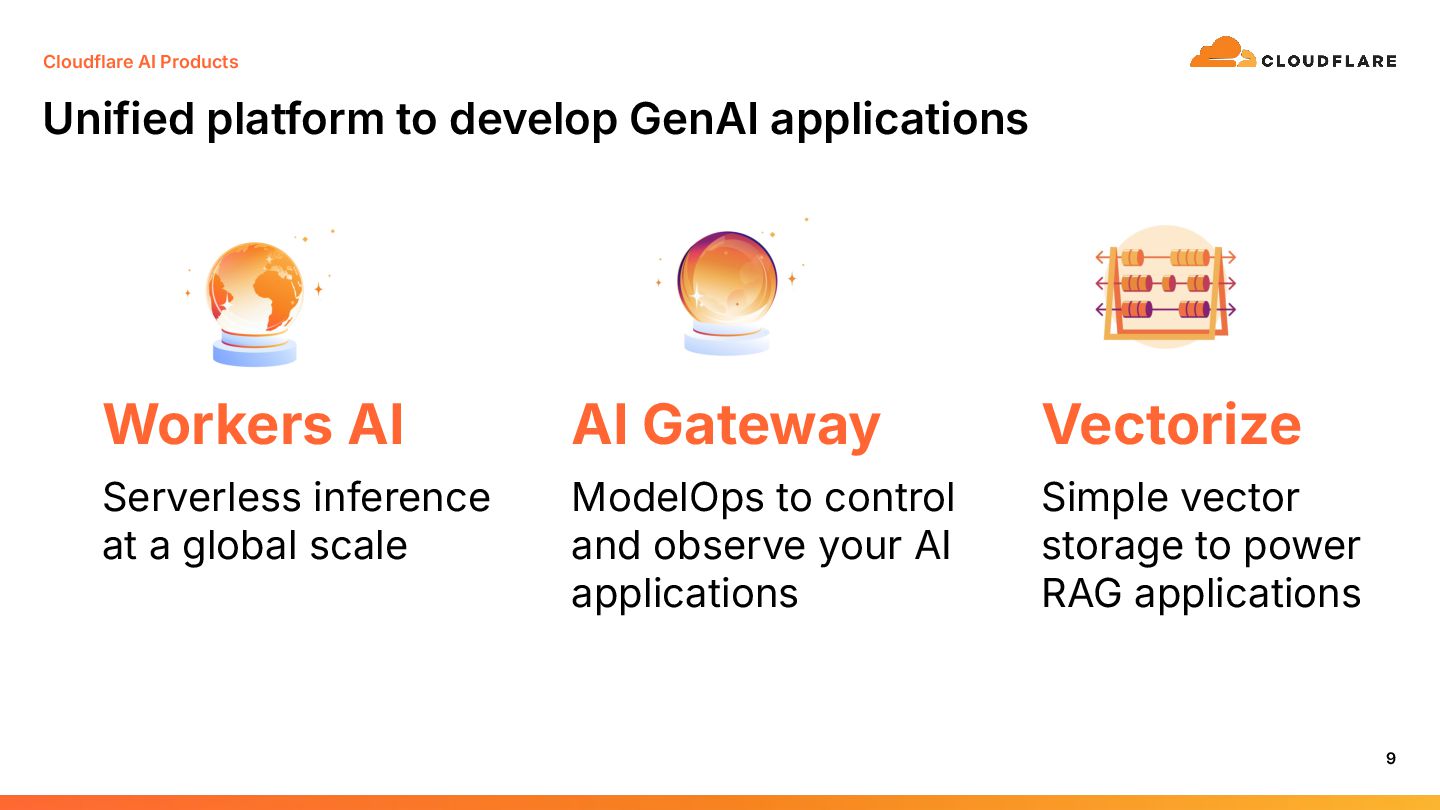 Cloudflare AI Products

CLOUDFLARE

Unified platform to develop GenAI applications

Workers AI

Serverless inference at a global scale

AI Gateway

ModelOps to control and observe your AI applications

Vectorize

Simple vector storage to power RAG applications

9